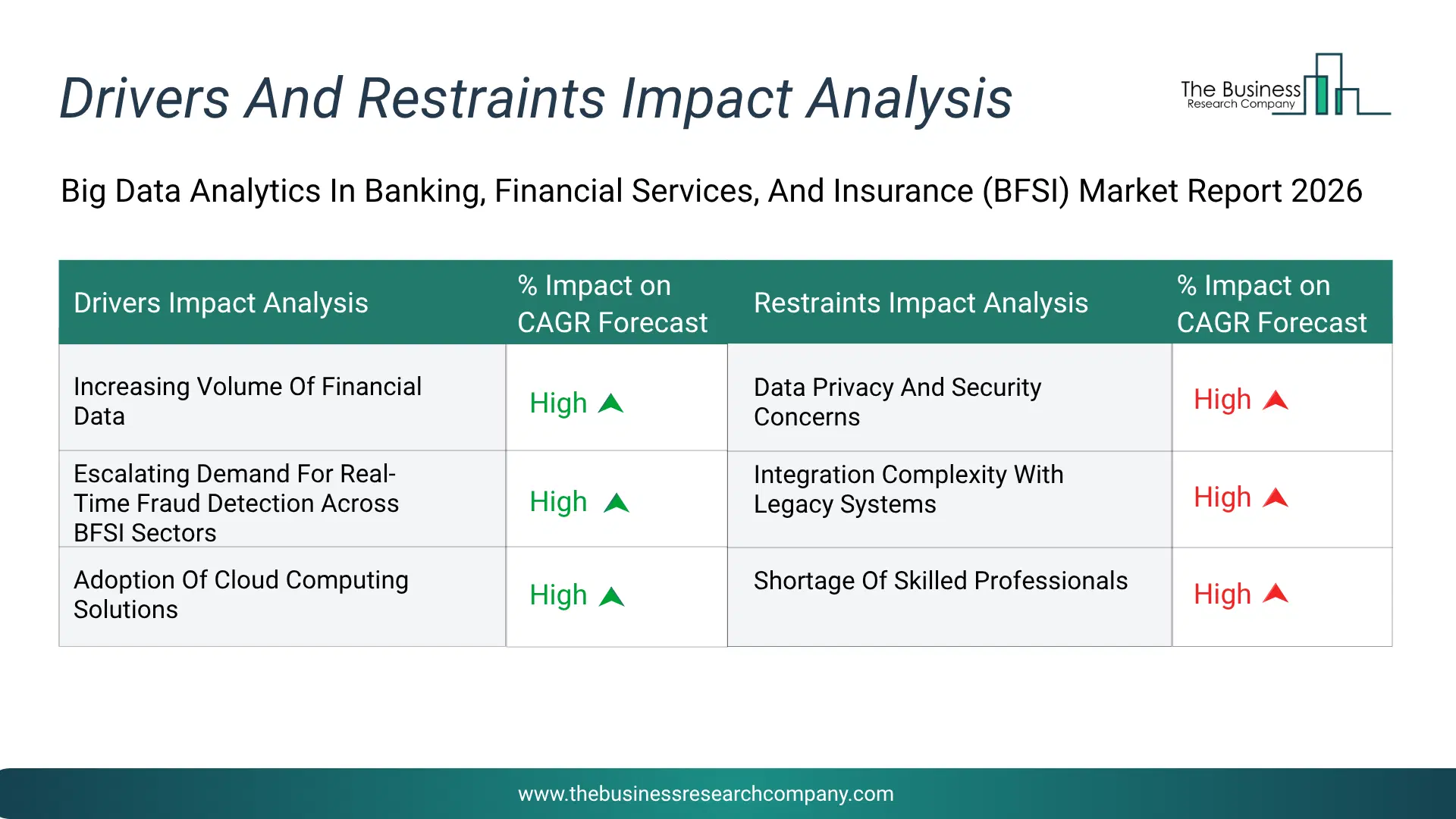 Drivers And Restraints Impact Analysis

The Business Research Company

Big Data Analytics In Banking, Financial Services, And Insurance (BFSI) Market Report 2026

| Drivers Impact Analysis | % Impact on CAGR Forecast | Restraints Impact Analysis | % Impact on CAGR Forecast |
|---|---|---|---|
| Increasing Volume Of Financial Data | High | Data Privacy And Security Concerns | High |
| Escalating Demand For Real-Time Fraud Detection Across BFSI Sectors | High | Integration Complexity With Legacy Systems | High |
| Adoption Of Cloud Computing Solutions | High | Shortage Of Skilled Professionals | High |

www.thebusinessresearchcompany.com